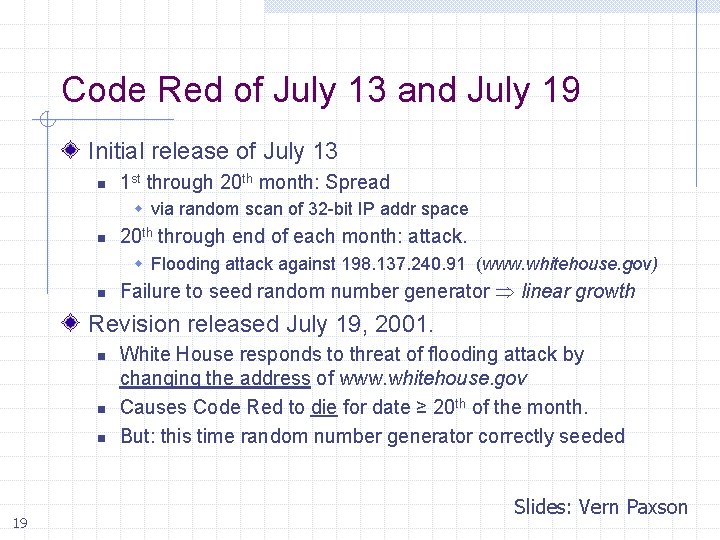 Code Red of July 13 and July 19

Initial release of July 13

1$^{st}$ through 20$^{th}$ month: Spread

via random scan of 32-bit IP addr space

20$^{th}$ through end of each month: attack.

Flooding attack against 198.137.240.91 (www.whitehouse.gov)

Failure to seed random number generator $\Rightarrow$ linear growth

Revision released July 19, 2001.

White House responds to threat of flooding attack by changing the address of www.whitehouse.gov

Causes Code Red to die for date $\geq$ 20$^{th}$ of the month.

But: this time random number generator correctly seeded

Slides: Vern Paxson

19